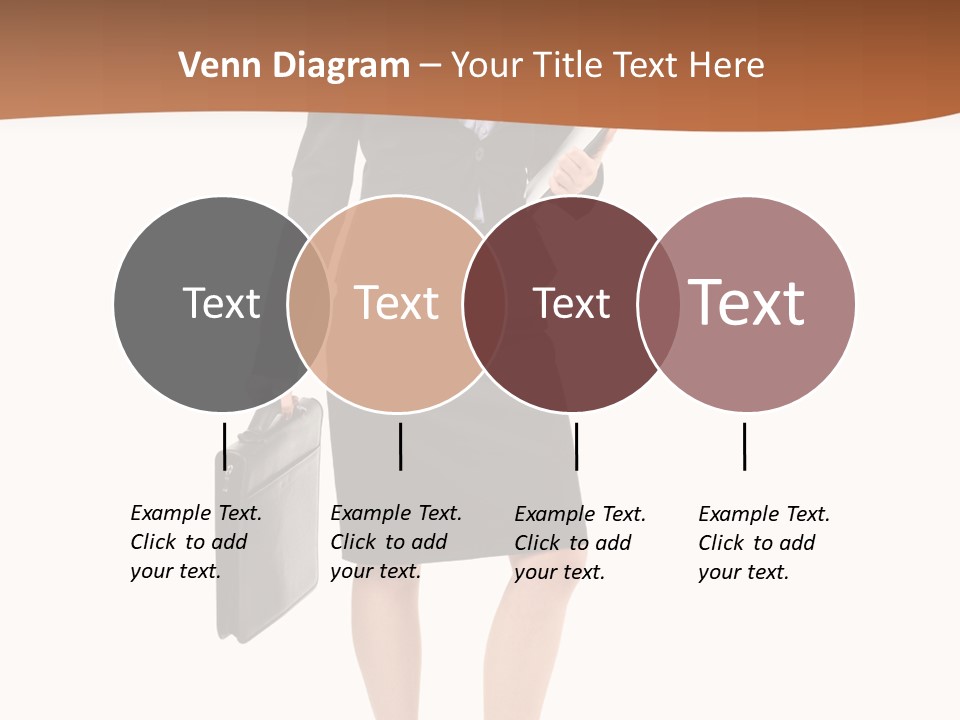 Venn Diagram – Your Title Text Here

Text

Text

Text

Text

Example Text. Click to add your text.

Example Text. Click to add your text.

Example Text. Click to add your text.

Example Text. Click to add your text.